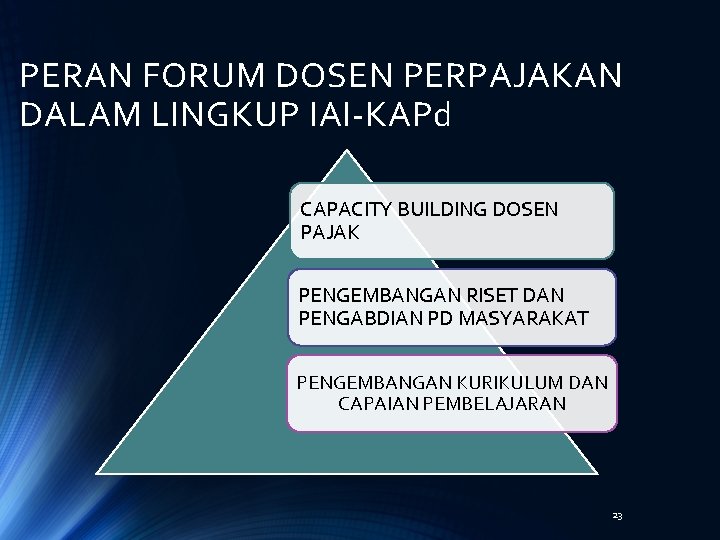 PERAN FORUM DOSEN PERPAJAKAN DALAM LINGKUP IAI-KAPd

CAPACITY BUILDING DOSEN PAJAK

PENGEMBANGAN RISET DAN PENGABDIAN PD MASYARAKAT

PENGEMBANGAN KURIKULUM DAN CAPAIAN PEMBELAJARAN

23